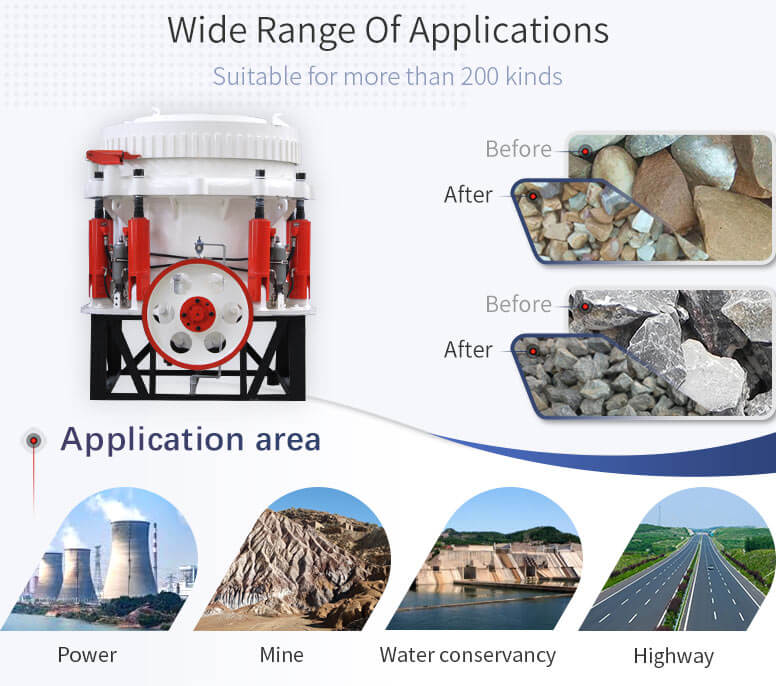 Wide Range Of Applications

Suitable for more than 200 kinds

Before

After

Before

After

Application area

Power

Mine

Water conservancy

Highway